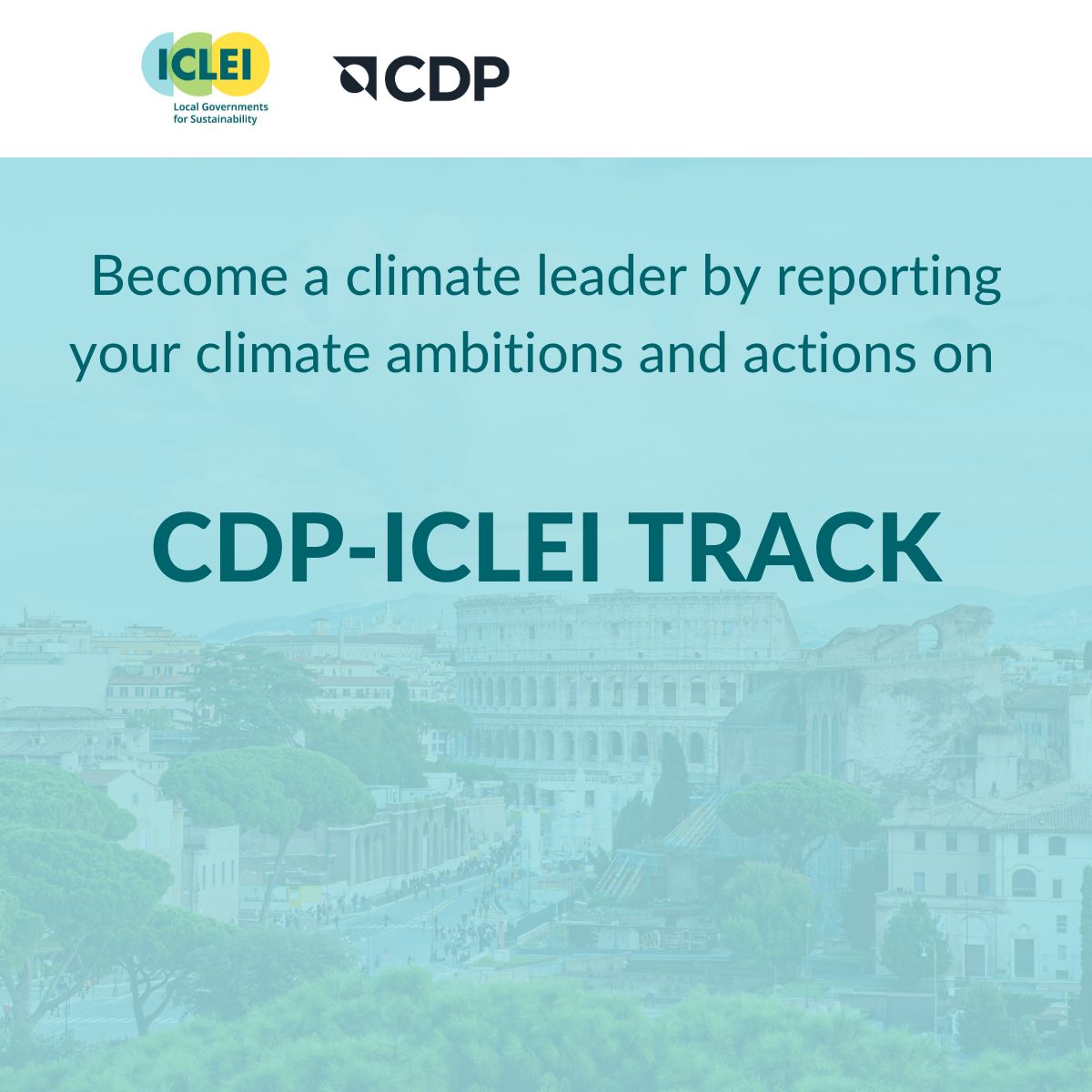 ICLEI
Local Governments for Sustainability

CDP

Become a climate leader by reporting your climate ambitions and actions on

CDP-ICLEI TRACK